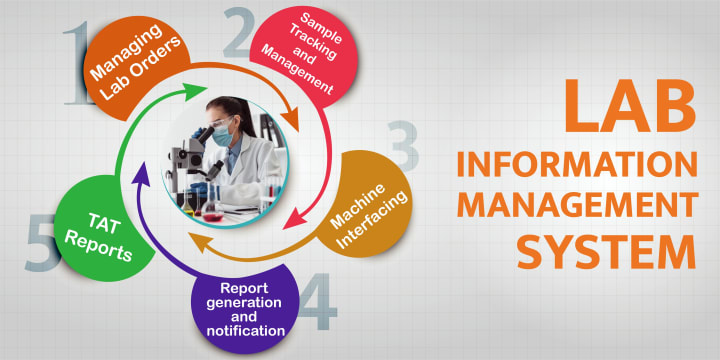 1
Managing Lab Orders

2
Sample Tracking and Management

3
Machine Interfacing

4
Report generation and notification

5
TAT Reports

LAB
INFORMATION
MANAGEMENT
SYSTEM